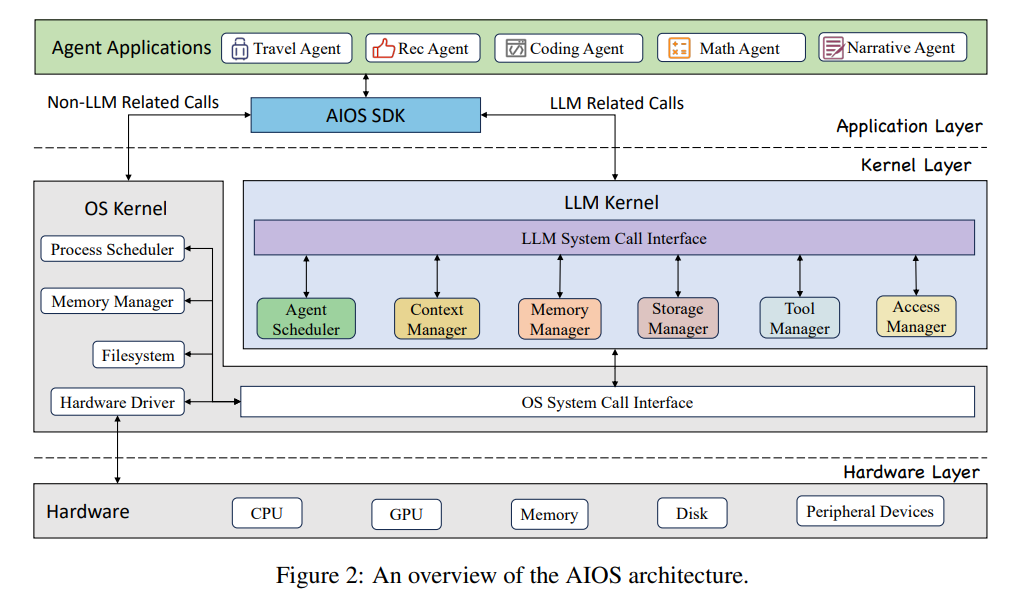 Agent Applications
Travel Agent
Rec Agent
Coding Agent
Math Agent
Narrative Agent

Non-LLM Related Calls
AIOS SDK
LLM Related Calls

Application Layer

Kernel Layer

OS Kernel
Process Scheduler
Memory Manager
Filesystem
Hardware Driver

LLM Kernel
LLM System Call Interface
Agent Scheduler
Context Manager
Memory Manager
Storage Manager
Tool Manager
Access Manager

OS System Call Interface

Hardware Layer

Hardware
CPU
GPU
Memory
Disk
Peripheral Devices

Figure 2: An overview of the AIOS architecture.